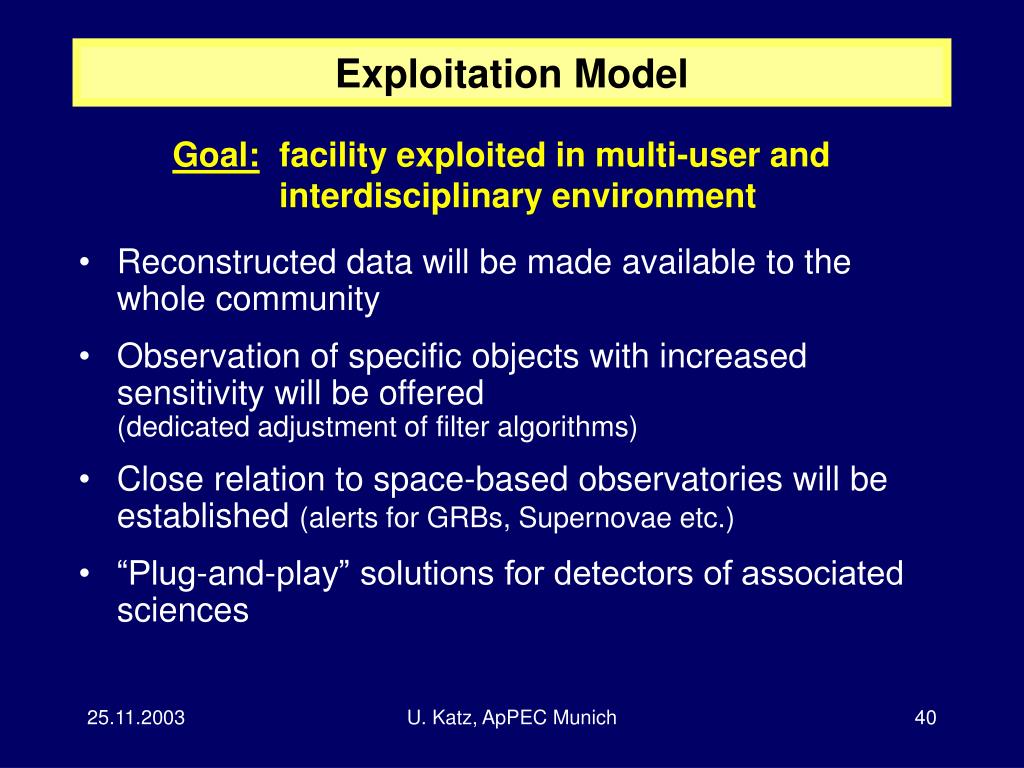 Exploitation Model

Goal: facility exploited in multi-user and interdisciplinary environment

• Reconstructed data will be made available to the whole community
• Observation of specific objects with increased sensitivity will be offered
(dedicated adjustment of filter algorithms)
• Close relation to space-based observatories will be established (alerts for GRBs, Supernovae etc.)
• “Plug-and-play” solutions for detectors of associated sciences

25.11.2003
U. Katz, ApPEC Munich
40